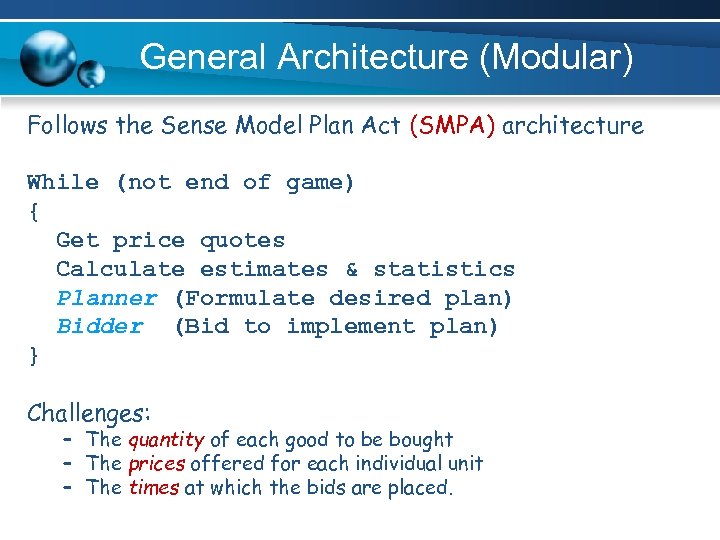 General Architecture (Modular)

Follows the Sense Model Plan Act (SMPA) architecture

While (not end of game)
{
Get price quotes
Calculate estimates & statistics
Planner (Formulate desired plan)
Bidder (Bid to implement plan)
}

Challenges:
- The quantity of each good to be bought
- The prices offered for each individual unit
- The times at which the bids are placed.